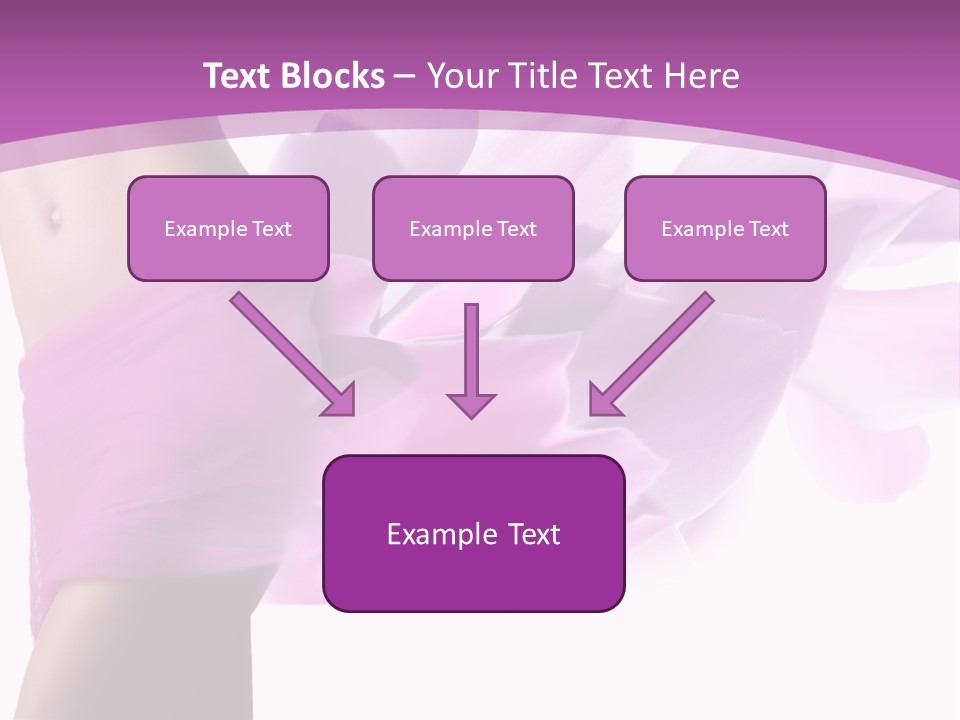 Text Blocks – Your Title Text Here

Example Text

Example Text

Example Text

Example Text